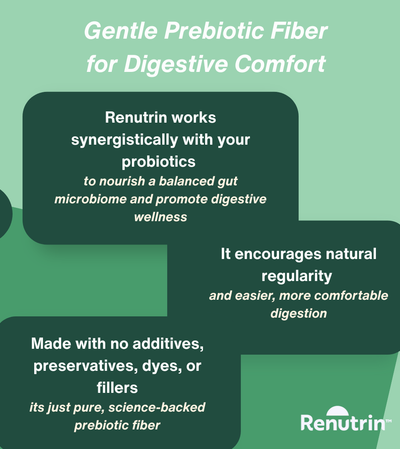 Gentle Prebiotic Fiber for Digestive Comfort

Renutrin works synergistically with your probiotics
to nourish a balanced gut microbiome and promote digestive wellness

It encourages natural regularity
and easier, more comfortable digestion

Made with no additives, preservatives, dyes, or fillers
its just pure, science-backed prebiotic fiber

Renutrin™